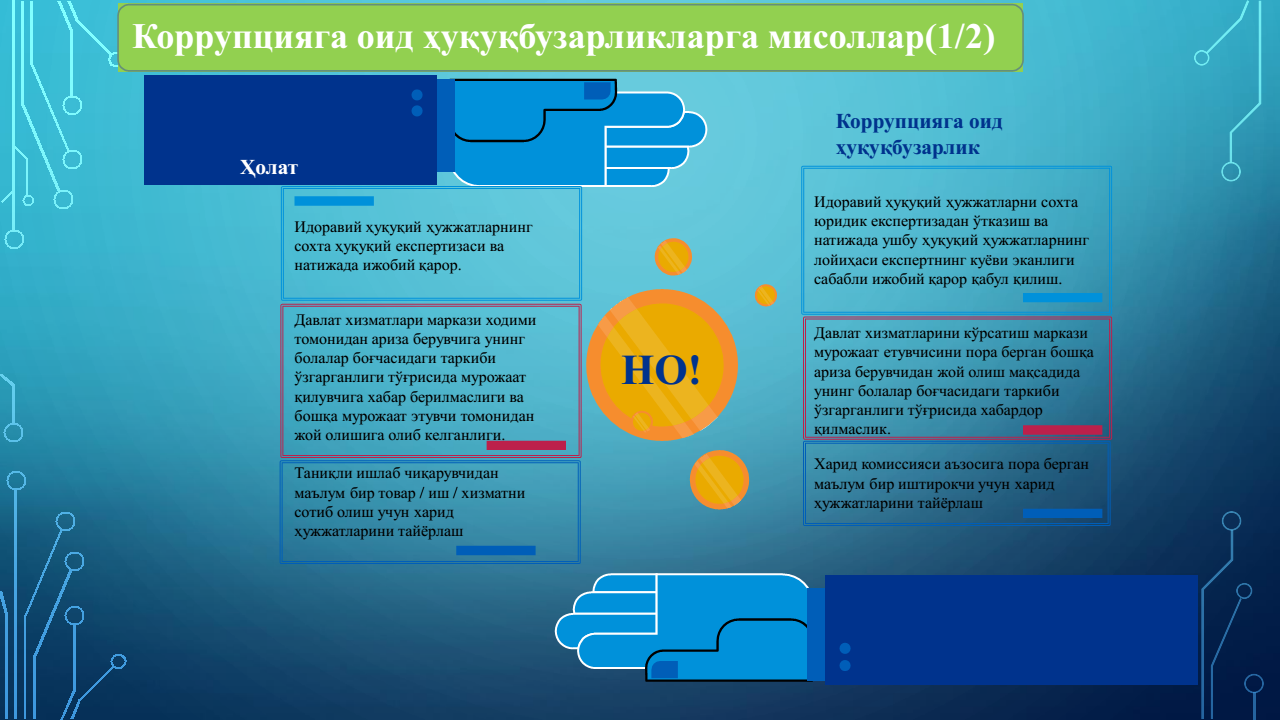 Коррупцияга оид ҳуқуқбузарликларга мисоллар(1/2)

Ҳолат

Идоравий ҳуқуқий ҳужжатларнинг сохта ҳуқуқий експертизаси ва натижада ижобий қарор.

Давлат хизматлари маркази ходими томонидан ариза берувчига унинг болалар боғчасидаги таркиби ўзгарганлиги тўғрисида мурожаат қилувчига хабар берилмаслиги ва бошқа мурожаат этувчи томонидан жой олишига олиб келганлиги.

Таниқли ишлаб чиқарувчидан маълум бир товар / иш / хизматни сотиб олиш учун харид ҳужжатларини тайёрлаш

НО!

Коррупцияга оид ҳуқуқбузарлик

Идоравий ҳуқуқий ҳужжатларни сохта юридик експертизадан ўтказиш ва натижада ушбу ҳуқуқий ҳужжатларнинг лойиҳаси експертнинг куёви эканлиги сабабли ижобий қарор қабул қилиш.

Давлат хизматларини кўрсатиш маркази мурожаат етувчисини пора берган бошқа ариза берувчидан жой олиш мақсадида унинг болалар боғчасидаги таркиби ўзгарганлиги тўғрисида хабардор қилмаслик.

Харид комиссияси аъзосига пора берган маълум бир иштирокчи учун харид ҳужжатларини тайёрлаш